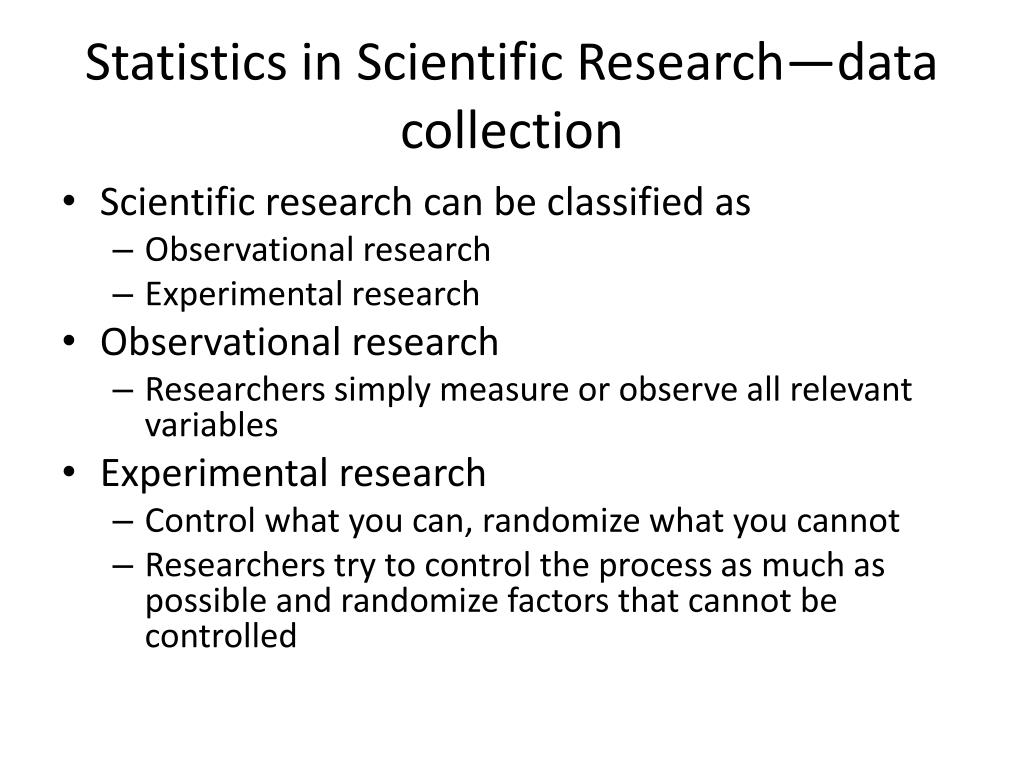 Statistics in Scientific Research—data collection

• Scientific research can be classified as
  – Observational research
  – Experimental research
• Observational research
  – Researchers simply measure or observe all relevant variables
• Experimental research
  – Control what you can, randomize what you cannot
  – Researchers try to control the process as much as possible and randomize factors that cannot be controlled